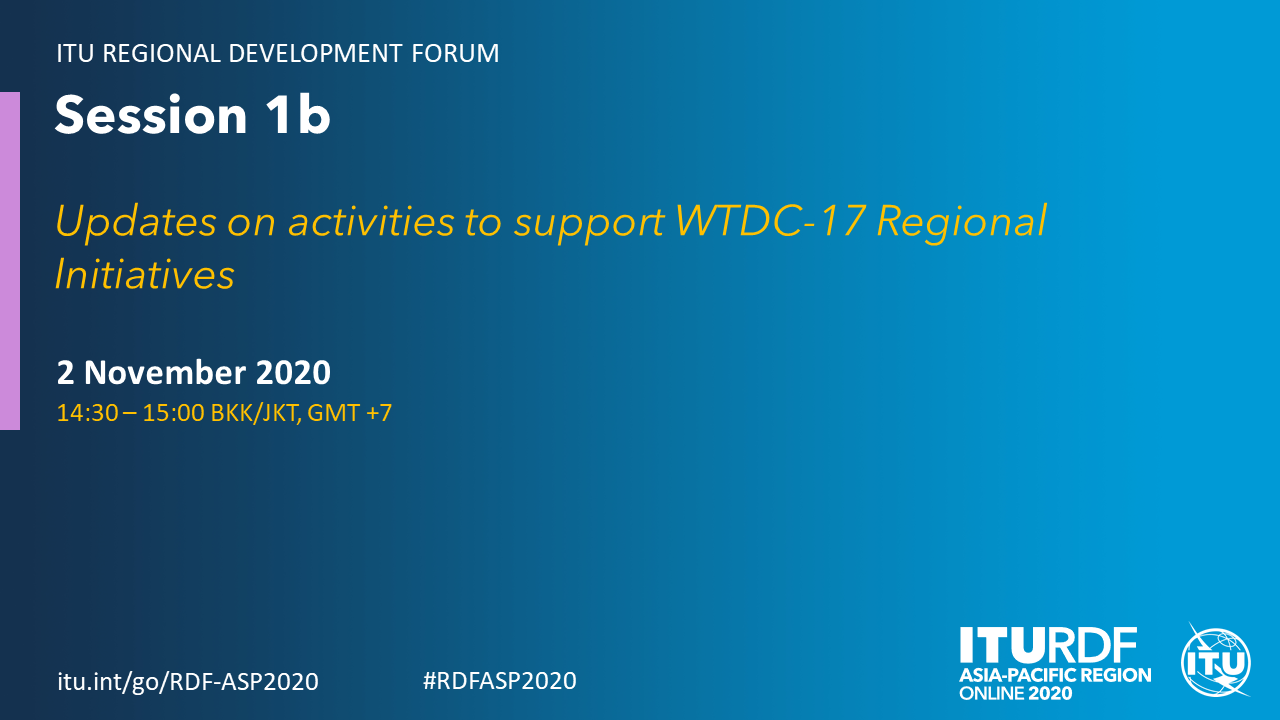 ITU REGIONAL DEVELOPMENT FORUM

Session 1b

Updates on activities to support WTDC-17 Regional Initiatives

2 November 2020

14:30 – 15:00 BKK/JKT, GMT +7

itu.int/go/RDF-ASP2020

#RDFASP2020

ITURDF
ASIA-PACIFIC REGION
ONLINE 2020

ITU